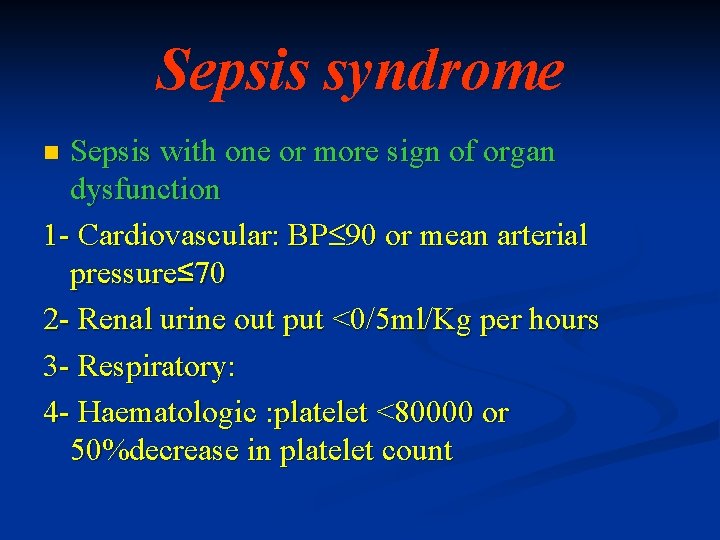 Sepsis syndrome

Sepsis with one or more sign of organ dysfunction

1- Cardiovascular: BP≤90 or mean arterial pressure≤70

2- Renal urine out put <0/5ml/Kg per hours

3- Respiratory:

4- Haematologic :platelet <80000 or 50%decrease in platelet count